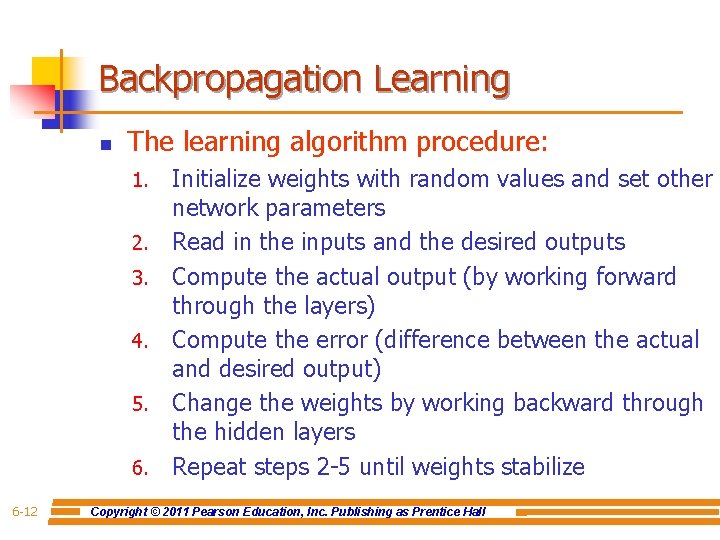 Backpropagation Learning

The learning algorithm procedure:

1. Initialize weights with random values and set other network parameters
2. Read in the inputs and the desired outputs
3. Compute the actual output (by working forward through the layers)
4. Compute the error (difference between the actual and desired output)
5. Change the weights by working backward through the hidden layers
6. Repeat steps 2-5 until weights stabilize

6-12 Copyright © 2011 Pearson Education, Inc. Publishing as Prentice Hall